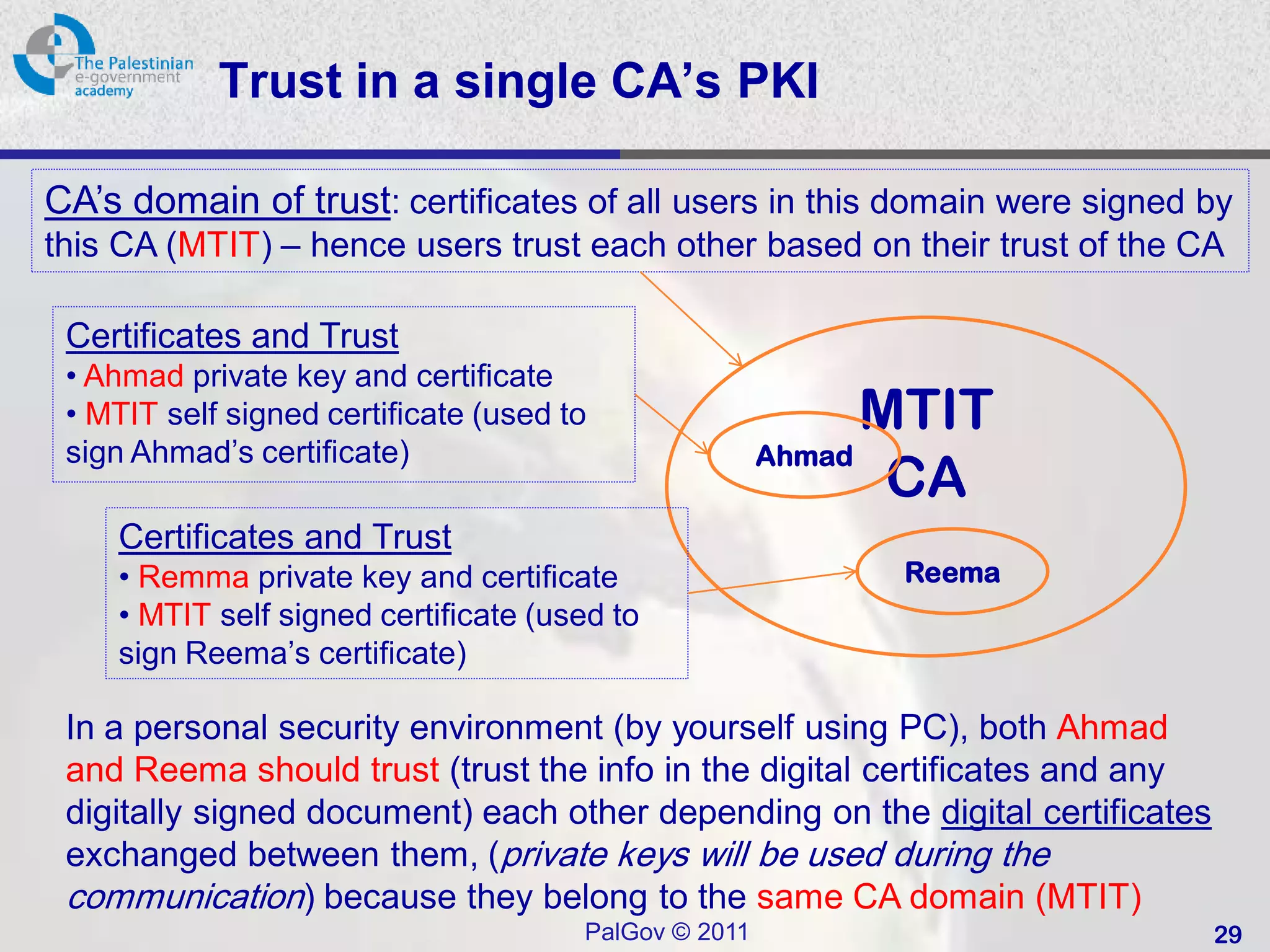 The Palestinian e-government academy

Trust in a single CA's PKI

CA's domain of trust: certificates of all users in this domain were signed by this CA (MTIT) – hence users trust each other based on their trust of the CA

Certificates and Trust
• Ahmad private key and certificate
• MTIT self signed certificate (used to sign Ahmad's certificate)

Certificates and Trust
• Remma private key and certificate
• MTIT self signed certificate (used to sign Reema's certificate)

MTIT CA

Ahmad

Reema

In a personal security environment (by yourself using PC), both Ahmad and Reema should trust (trust the info in the digital certificates and any digitally signed document) each other depending on the digital certificates exchanged between them, (private keys will be used during the communication) because they belong to the same CA domain (MTIT)

PalGov © 2011

29